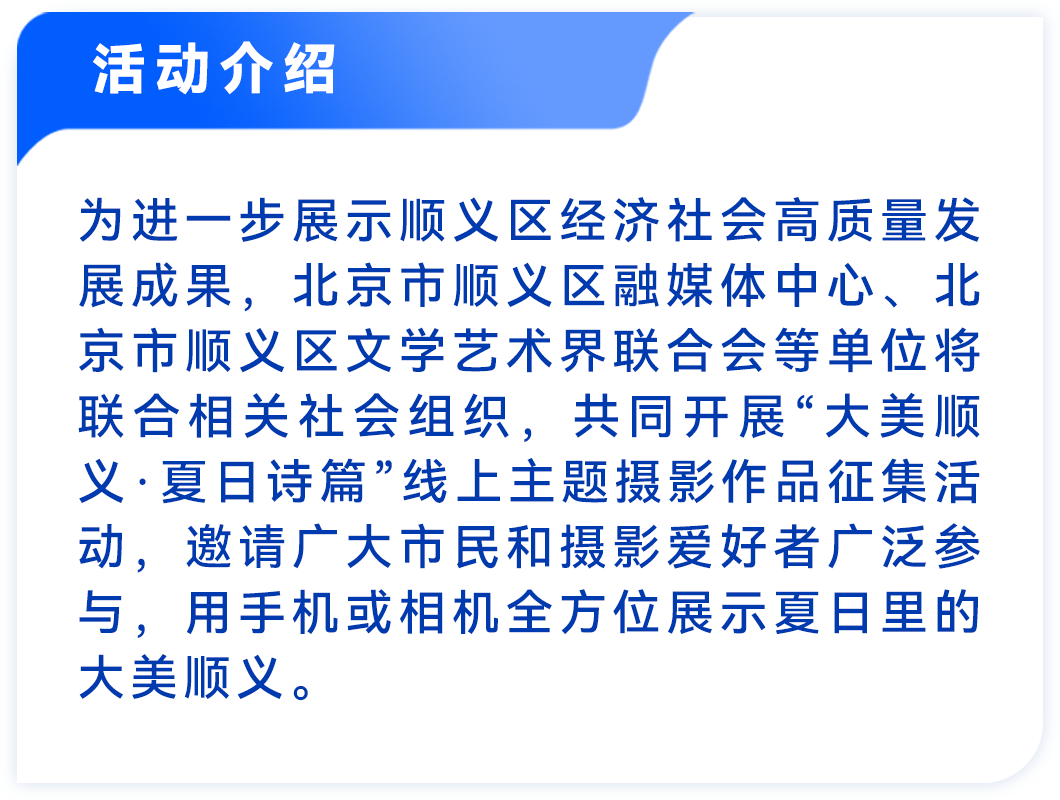 活动介绍

为进一步展示顺义区经济社会高质量发展成果，北京市顺义区融媒体中心、北京市顺义区文学艺术界联合会等单位将联合相关社会组织，共同开展“大美顺义·夏日诗篇”线上主题摄影作品征集活动，邀请广大市民和摄影爱好者广泛参与，用手机或相机全方位展示夏日里的大美顺义。